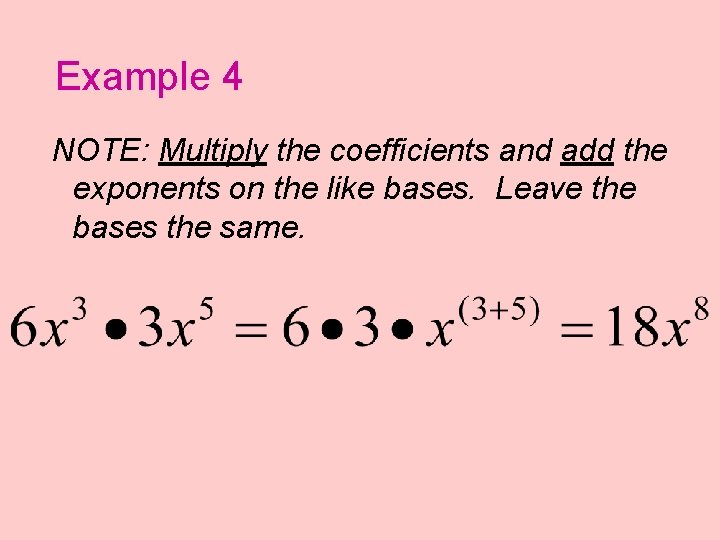 Example 4

NOTE: Multiply the coefficients and add the exponents on the like bases. Leave the bases the same.

$6x^3 \bullet 3x^5 = 6 \bullet 3 \bullet x^{(3+5)} = 18x^8$